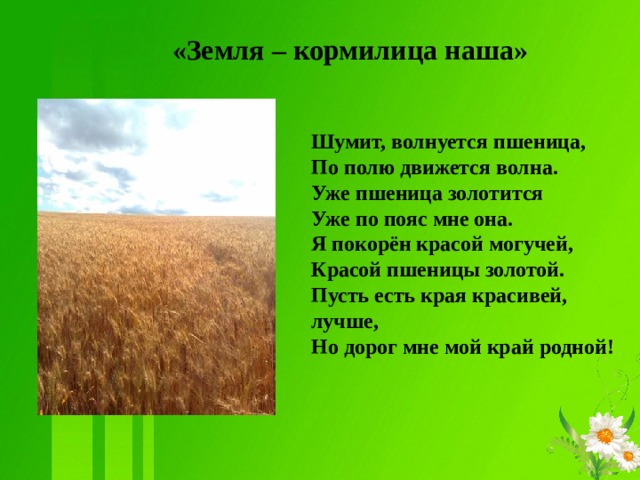 «Земля – кормилица наша»

Шумит, волнуется пшеница,
По полю движется волна.
Уже пшеница золотится
Уже по пояс мне она.
Я покорён красой могучей,
Красой пшеницы золотой.
Пусть есть края красивей, лучше,
Но дорог мне мой край родной!